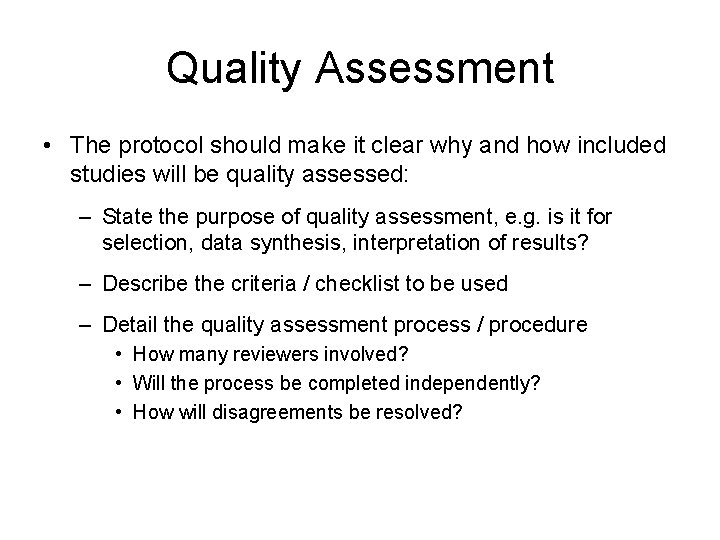 Quality Assessment

• The protocol should make it clear why and how included studies will be quality assessed:

– State the purpose of quality assessment, e.g. is it for selection, data synthesis, interpretation of results?

– Describe the criteria / checklist to be used

– Detail the quality assessment process / procedure

• How many reviewers involved?

• Will the process be completed independently?

• How will disagreements be resolved?